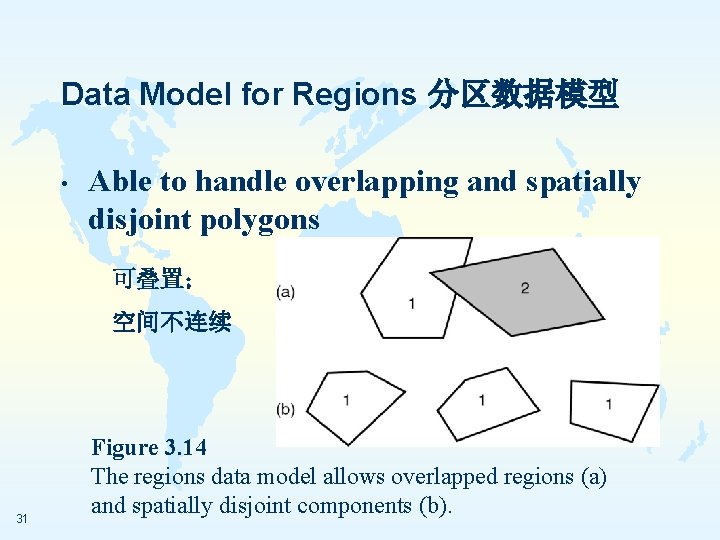 Data Model for Regions 分区数据模型

• Able to handle overlapping and spatially disjoint polygons

可叠置；

空间不连续

(a)

1

2

(b)

1

1

1

Figure 3.14
The regions data model allows overlapped regions (a) and spatially disjoint components (b).

31